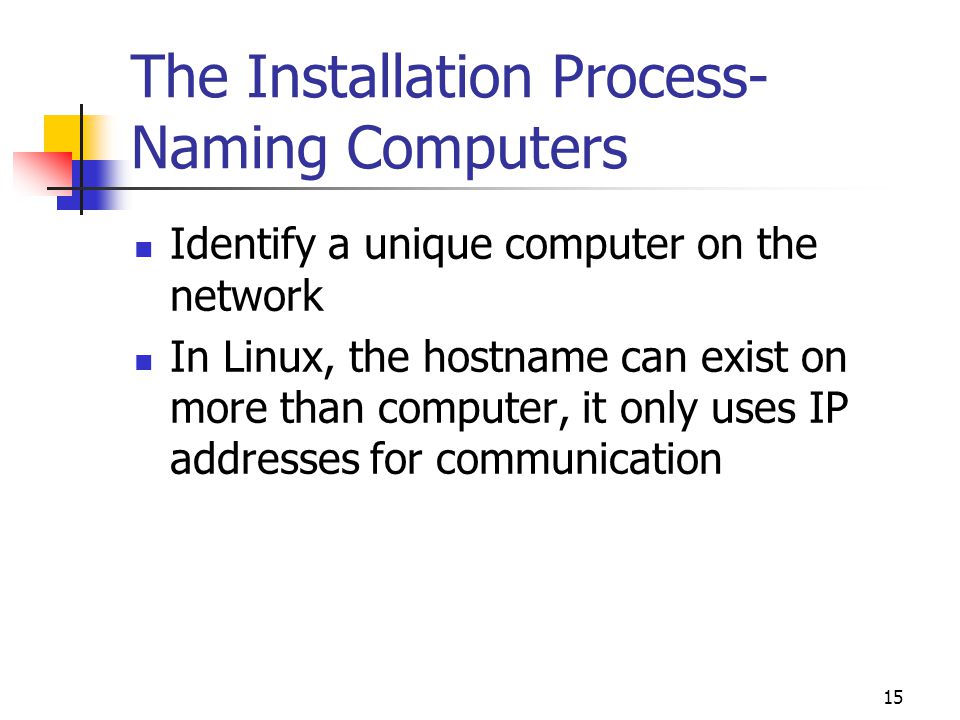 The Installation Process-Naming Computers

- Identify a unique computer on the network
- In Linux, the hostname can exist on more than computer, it only uses IP addresses for communication

15